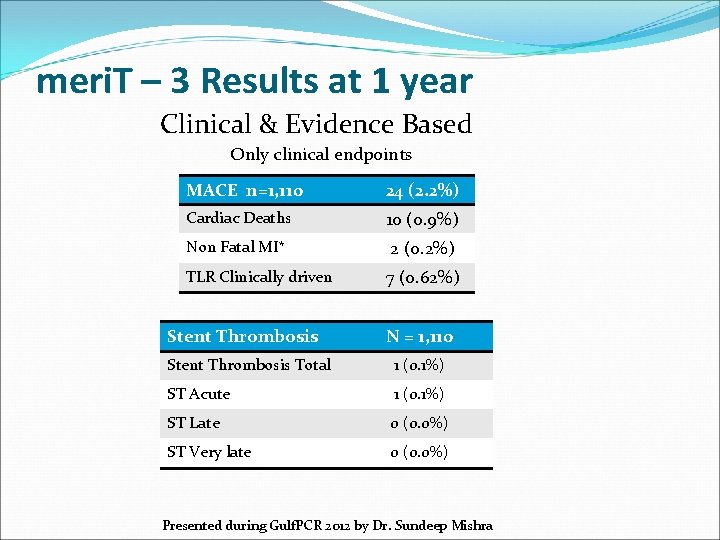 meriT – 3 Results at 1 year

Clinical & Evidence Based

Only clinical endpoints

| MACE n=1,110 | 24 (2.2%) |
|---|---|
| Cardiac Deaths | 10 (0.9%) |
| Non Fatal MI* | 2 (0.2%) |
| TLR Clinically driven | 7 (0.62%) |

| Stent Thrombosis | N = 1,110 |
|---|---|
| Stent Thrombosis Total | 1 (0.1%) |
| ST Acute | 1 (0.1%) |
| ST Late | 0 (0.0%) |
| ST Very late | 0 (0.0%) |

Presented during GulfPCR 2012 by Dr. Sundeep Mishra